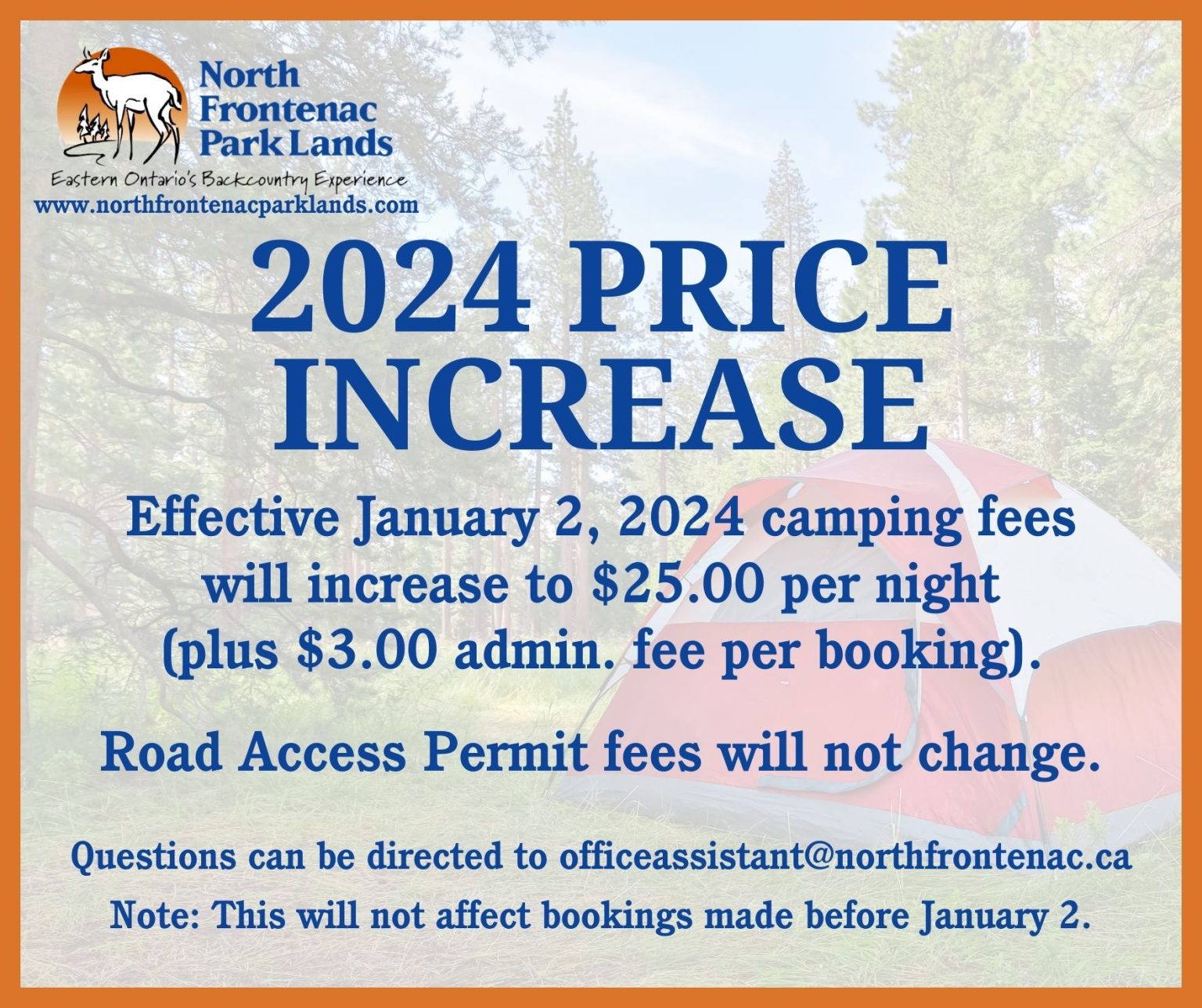 North Frontenac Park Lands

Eastern Ontario's Backcountry Experience

www.northfrontenacparklands.com

2024 PRICE INCREASE

Effective January 2, 2024 camping fees will increase to \$25.00 per night (plus \$3.00 admin. fee per booking).

Road Access Permit fees will not change.

Questions can be directed to officeassistant@northfrontenac.ca

Note: This will not affect bookings made before January 2.